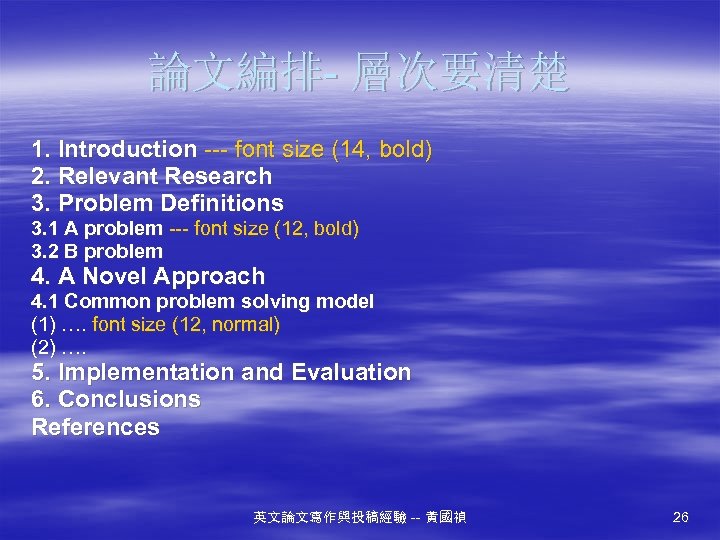 論文編排- 層次要清楚

1. Introduction --- font size (14, bold)
2. Relevant Research
3. Problem Definitions
3.1 A problem --- font size (12, bold)
3.2 B problem
4. A Novel Approach
4.1 Common problem solving model
(1) …. font size (12, normal)
(2) ….
5. Implementation and Evaluation
6. Conclusions
References

英文論文寫作與投稿經驗 -- 黃國禎

26